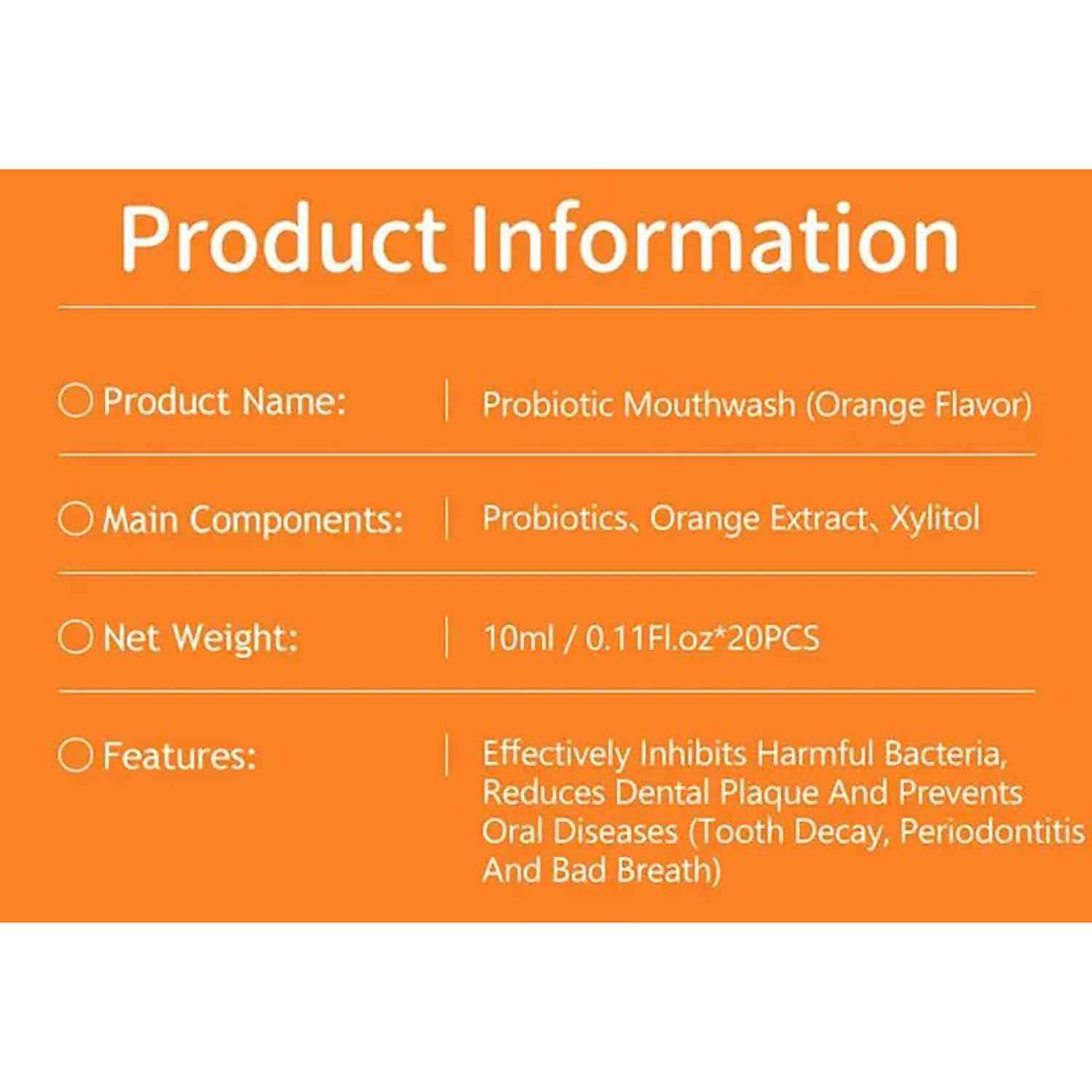 Product Information

| | |
|---|---|
| Product Name: | Probiotic Mouthwash (Orange Flavor) |
| Main Components: | Probiotics、Orange Extract、Xylitol |
| Net Weight: | 10ml / 0.11Fl.oz*20PCS |
| Features: | Effectively Inhibits Harmful Bacteria, Reduces Dental Plaque And Prevents Oral Diseases (Tooth Decay, Periodontitis And Bad Breath) |